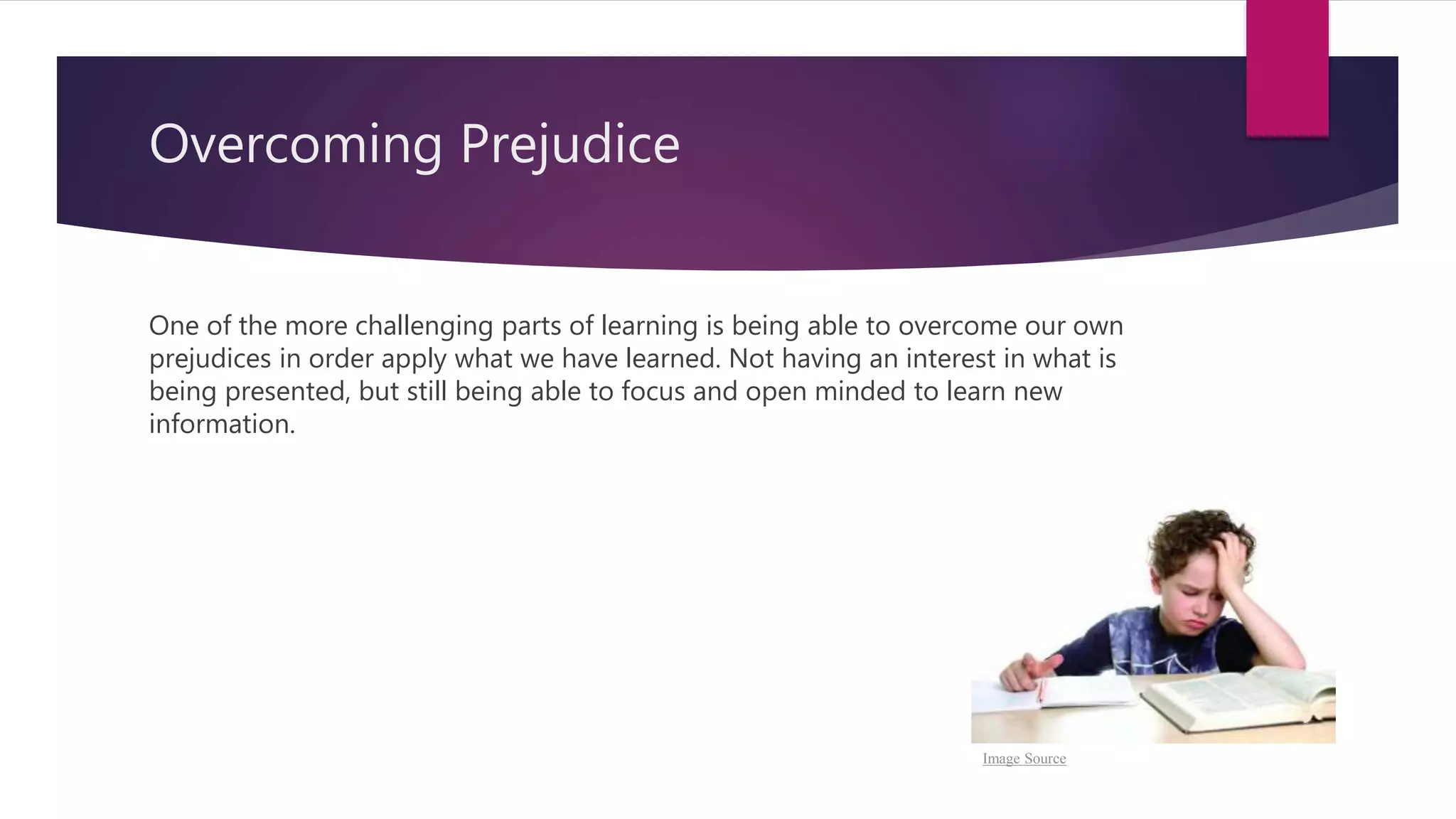 Overcoming Prejudice

One of the more challenging parts of learning is being able to overcome our own prejudices in order apply what we have learned. Not having an interest in what is being presented, but still being able to focus and open minded to learn new information.

Image Source